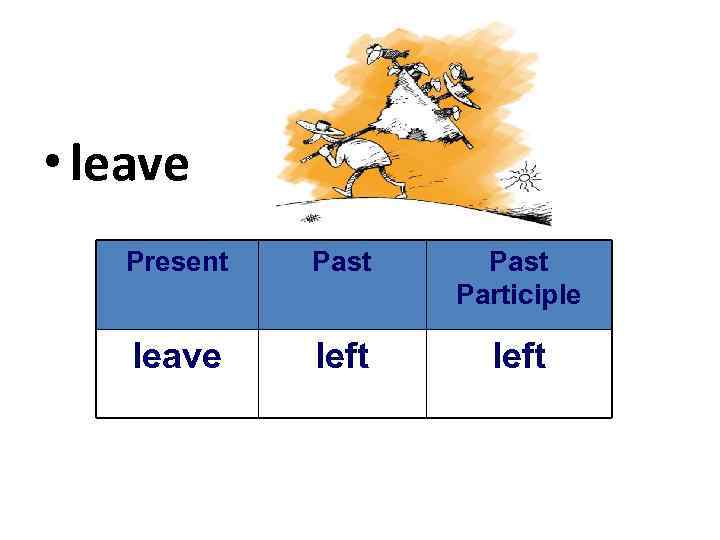 • leave

| Present | Past | Past Participle |
|---|---|---|
| leave | left | left |